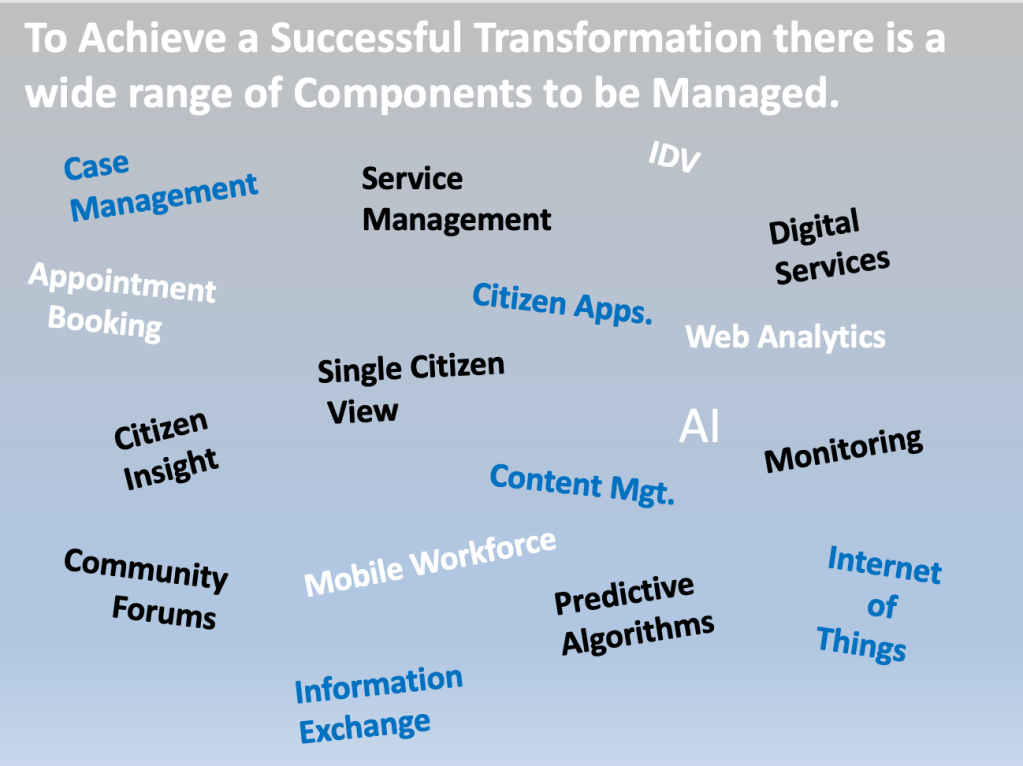 To Achieve a Successful Transformation there is a wide range of Components to be Managed.

Case Management

Service Management

IDV

Digital Services

Appointment Booking

Citizen Apps.

Web Analytics

Single Citizen View

Citizen Insight

AI

Monitoring

Content Mgt.

Community Forums

Mobile Workforce

Predictive Algorithms

Internet of Things

Information Exchange